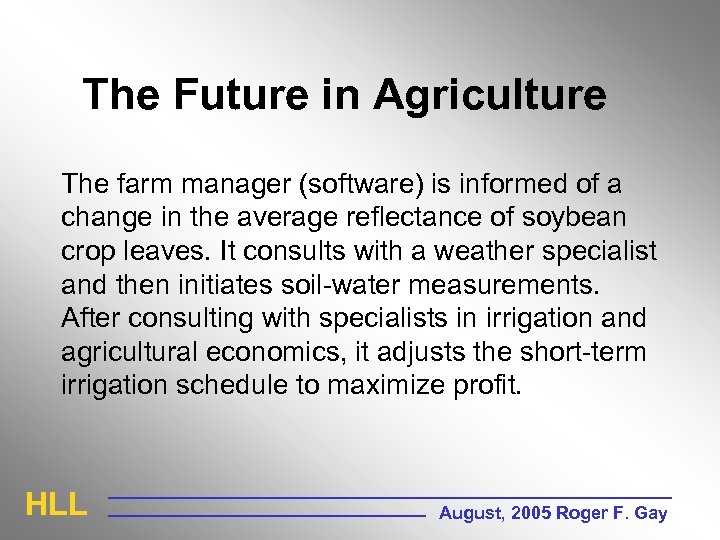 The Future in Agriculture

The farm manager (software) is informed of a change in the average reflectance of soybean crop leaves. It consults with a weather specialist and then initiates soil-water measurements. After consulting with specialists in irrigation and agricultural economics, it adjusts the short-term irrigation schedule to maximize profit.

HLL

August, 2005 Roger F. Gay